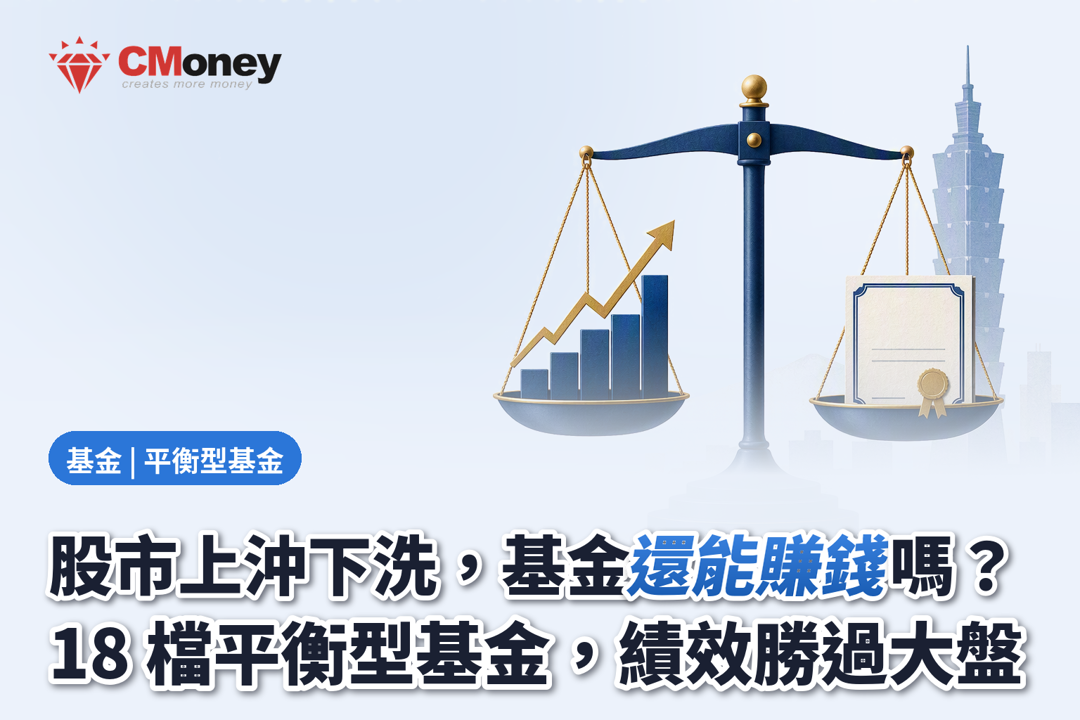 CMoney
creates more money

基金 | 平衡型基金

股市上沖下洗，基金還能賺錢嗎？
18 檔平衡型基金，績效勝過大盤